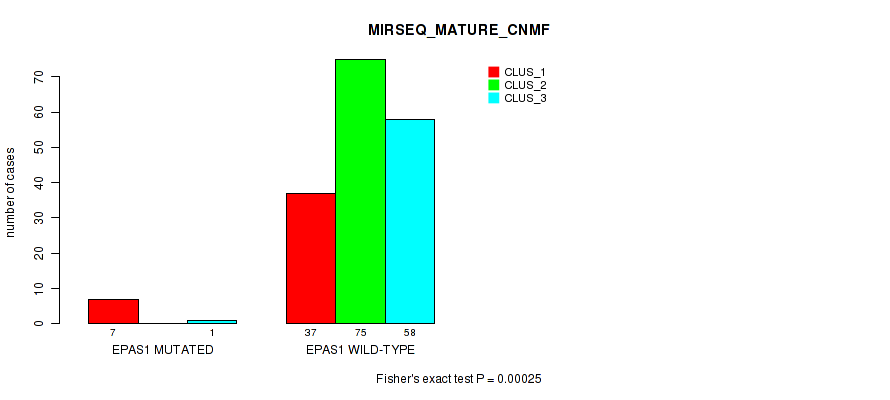 MIRSEQ_MATURE_CNMF

CLUS_1
CLUS_2
CLUS_3

number of cases

0
10
20
30
40
50
60
70

7
1
37
75
58

EPAS1 MUTATED
EPAS1 WILD-TYPE

Fisher's exact test P = 0.00025